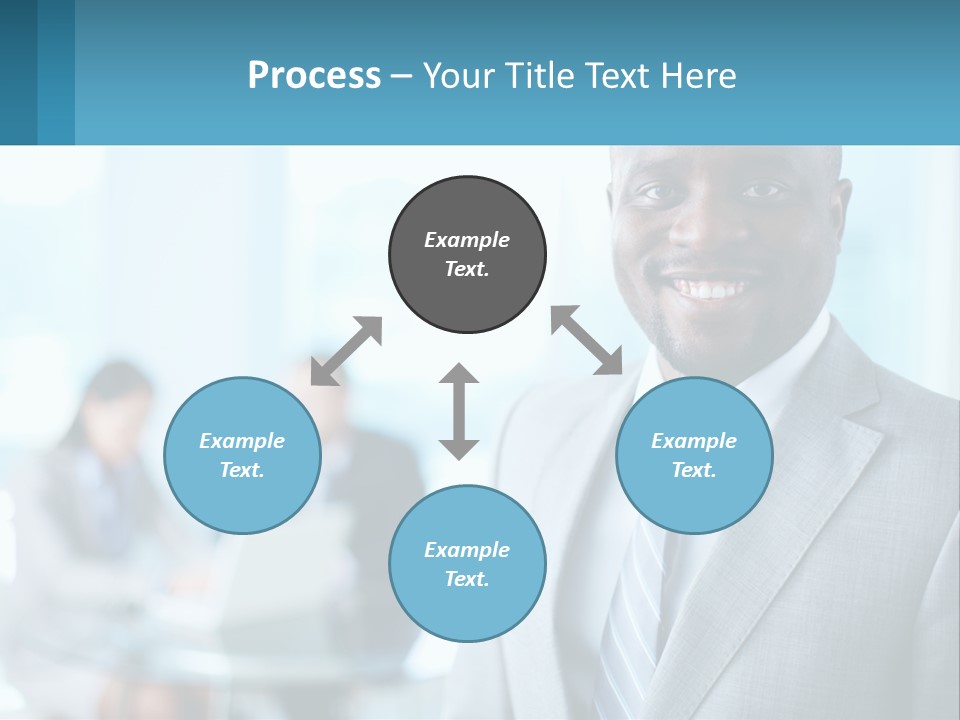 Process – Your Title Text Here

Example Text.

Example Text.

Example Text.

Example Text.